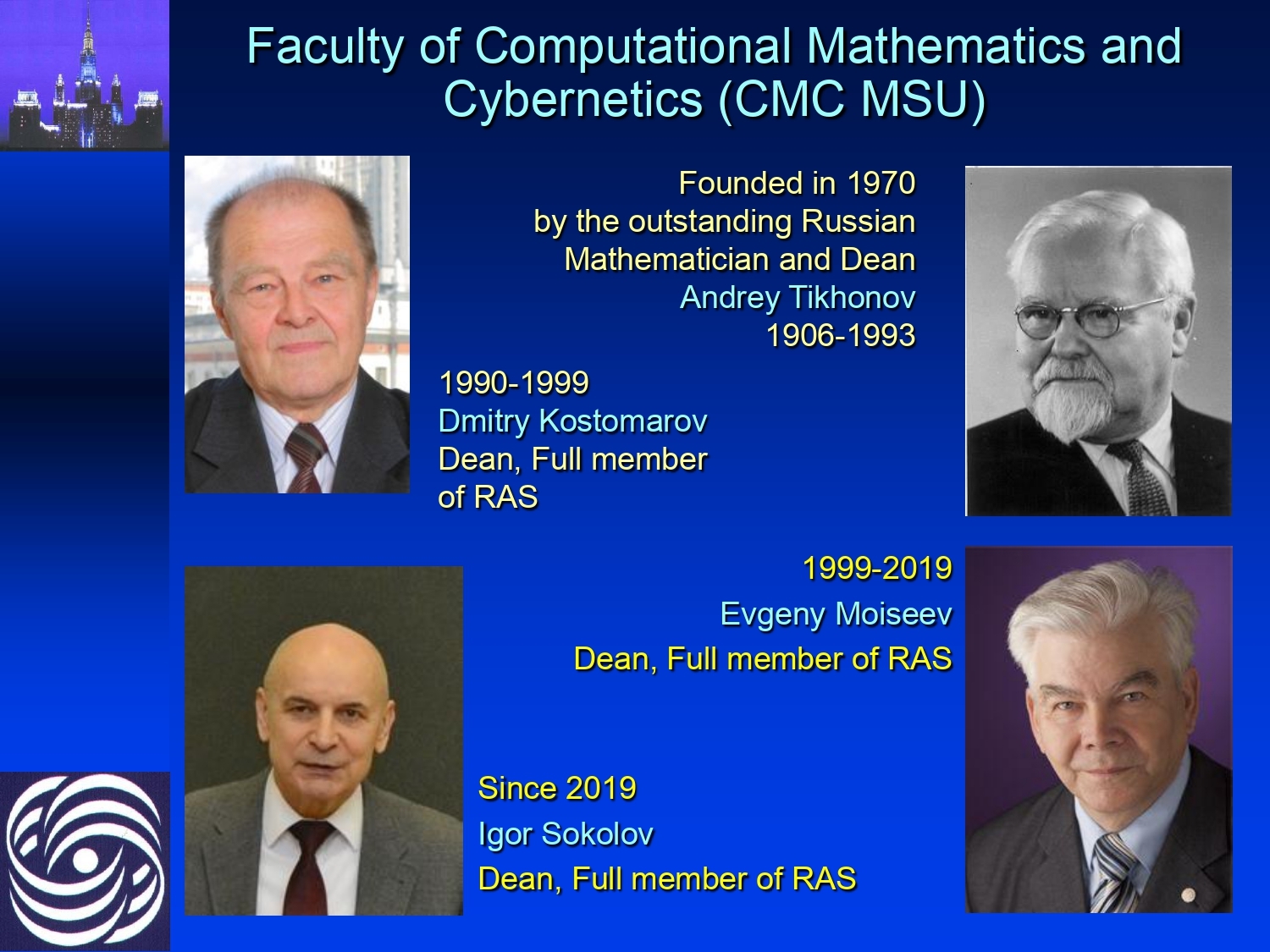 Faculty of Computational Mathematics and Cybernetics (CMC MSU)

Founded in 1970
by the outstanding Russian
Mathematician and Dean
Andrey Tikhonov
1906-1993

1990-1999
Dmitry Kostomarov
Dean, Full member of RAS

1999-2019
Evgeny Moiseev
Dean, Full member of RAS

Since 2019
Igor Sokolov
Dean, Full member of RAS